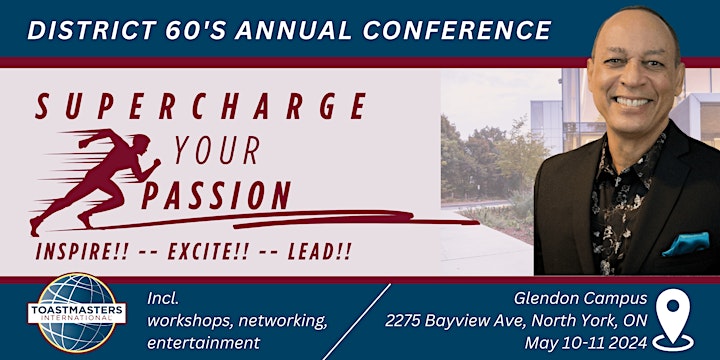 DISTRICT 60'S ANNUAL CONFERENCE

SUPERCHARGE YOUR PASSION

INSPIRE!! -- EXCITE!! -- LEAD!!

TOASTMASTERS INTERNATIONAL

Incl. workshops, networking, entertainment

Glendon Campus
2275 Bayview Ave, North York, ON
May 10-11 2024